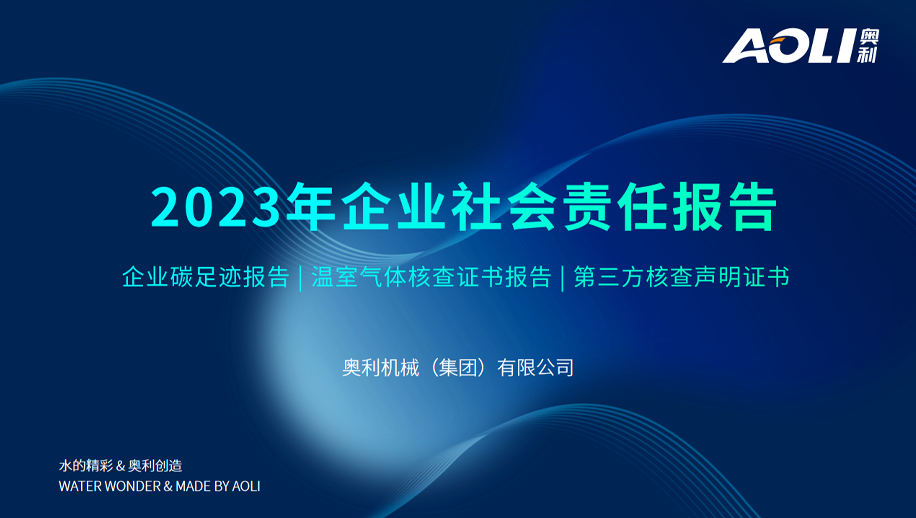 AOLI 奥利

2023年企业社会责任报告

企业碳足迹报告 | 温室气体核查证书报告 | 第三方核查声明证书

奥利机械（集团）有限公司

水的精彩 & 奥利创造
WATER WONDER & MADE BY AOLI